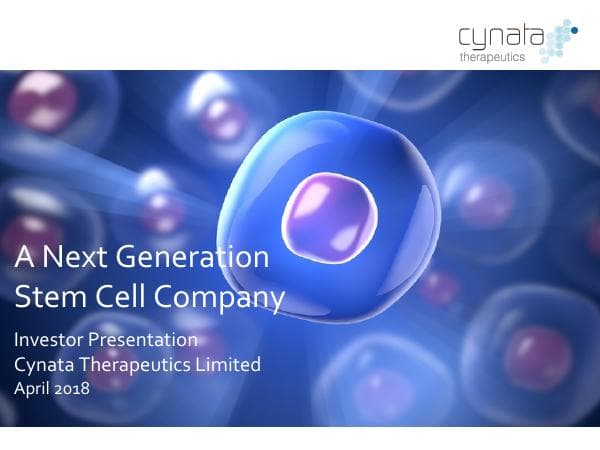 cynata
therapeutics

A Next Generation Stem Cell Company

Investor Presentation
Cynata Therapeutics Limited
April 2018